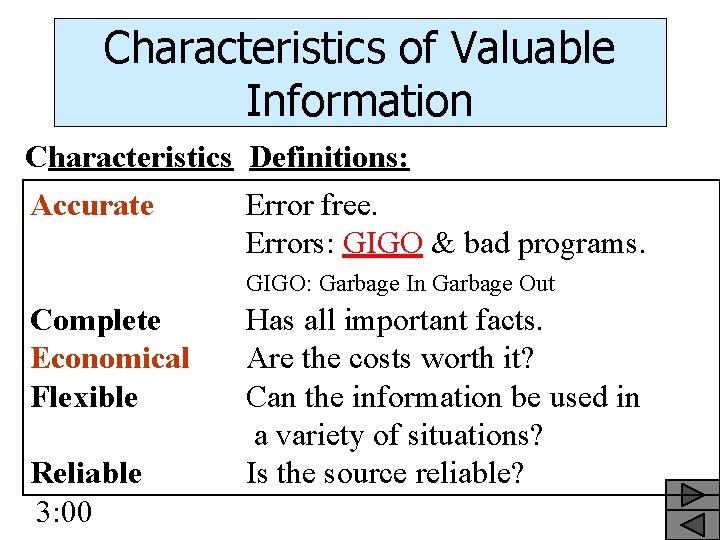 Characteristics of Valuable Information

| Characteristics | Definitions: |
|---|---|
| Accurate | Error free. Errors: GIGO & bad programs. GIGO: Garbage In Garbage Out |
| Complete | Has all important facts. |
| Economical | Are the costs worth it? |
| Flexible | Can the information be used in a variety of situations? |
| Reliable | Is the source reliable? |

3:00